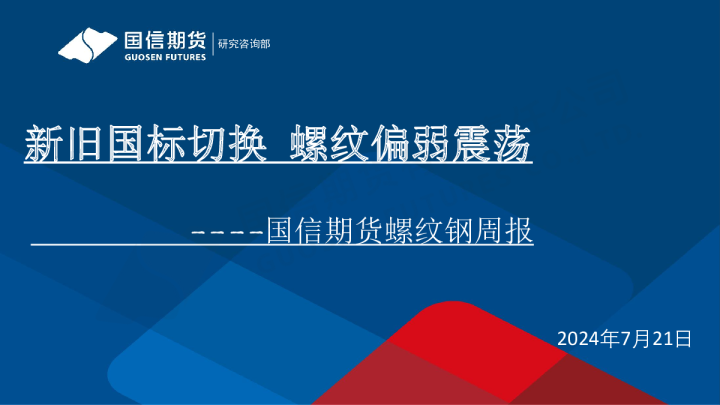 国信期货
GUOSEN FUTURES
研究咨询部

新旧国标切换 螺纹偏弱震荡

----国信期货螺纹钢周报

2024年7月21日